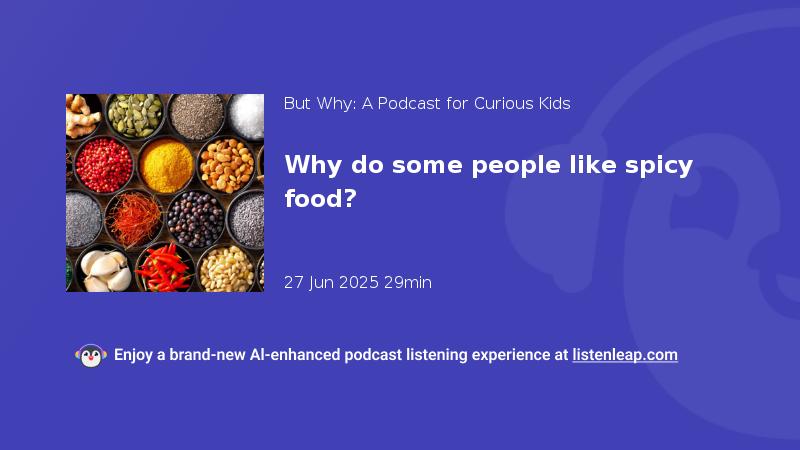 But Why: A Podcast for Curious Kids

Why do some people like spicy food?

27 Jun 2025 29min

Enjoy a brand-new AI-enhanced podcast listening experience at listenleap.com